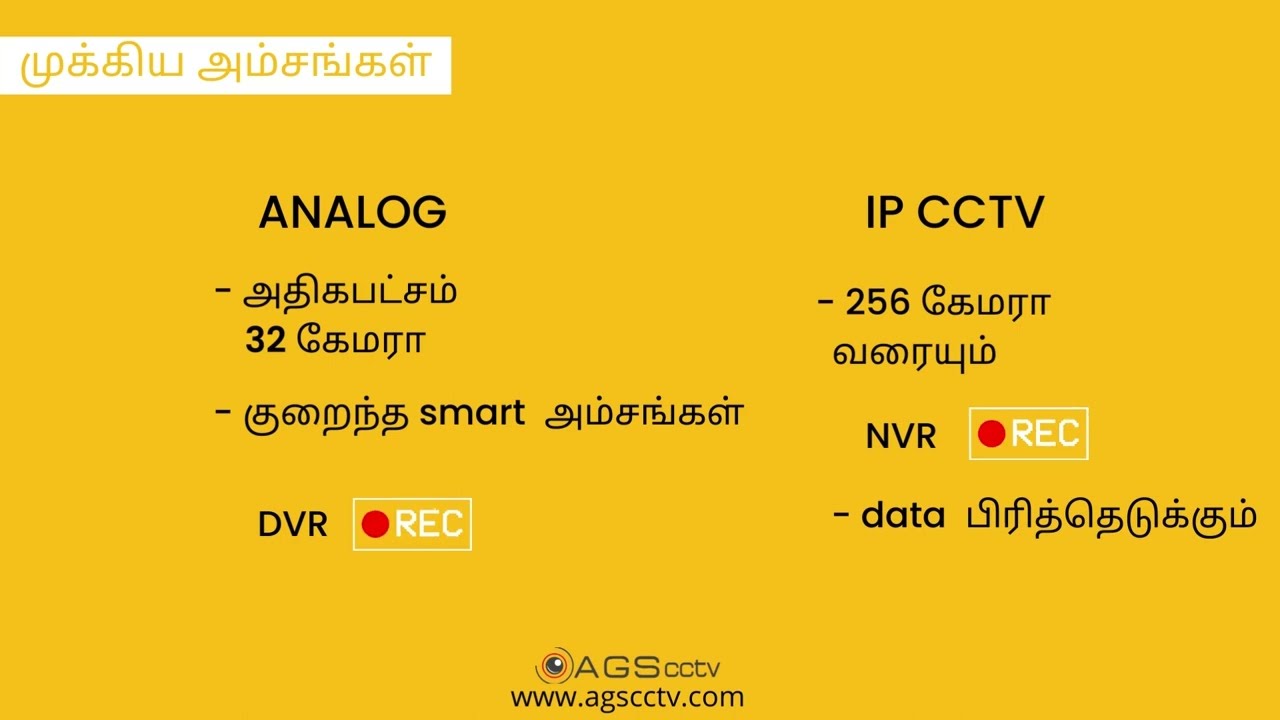 முக்கிய அம்சங்கள்

ANALOG

- அதிகபட்சம் 32 கேமரா

- குறைந்த smart அம்சங்கள்

DVR REC

IP CCTV

- 256 கேமரா வரையும்

NVR REC

- data பிரித்தெடுக்கும்

AGS cctv
www.agscctv.com